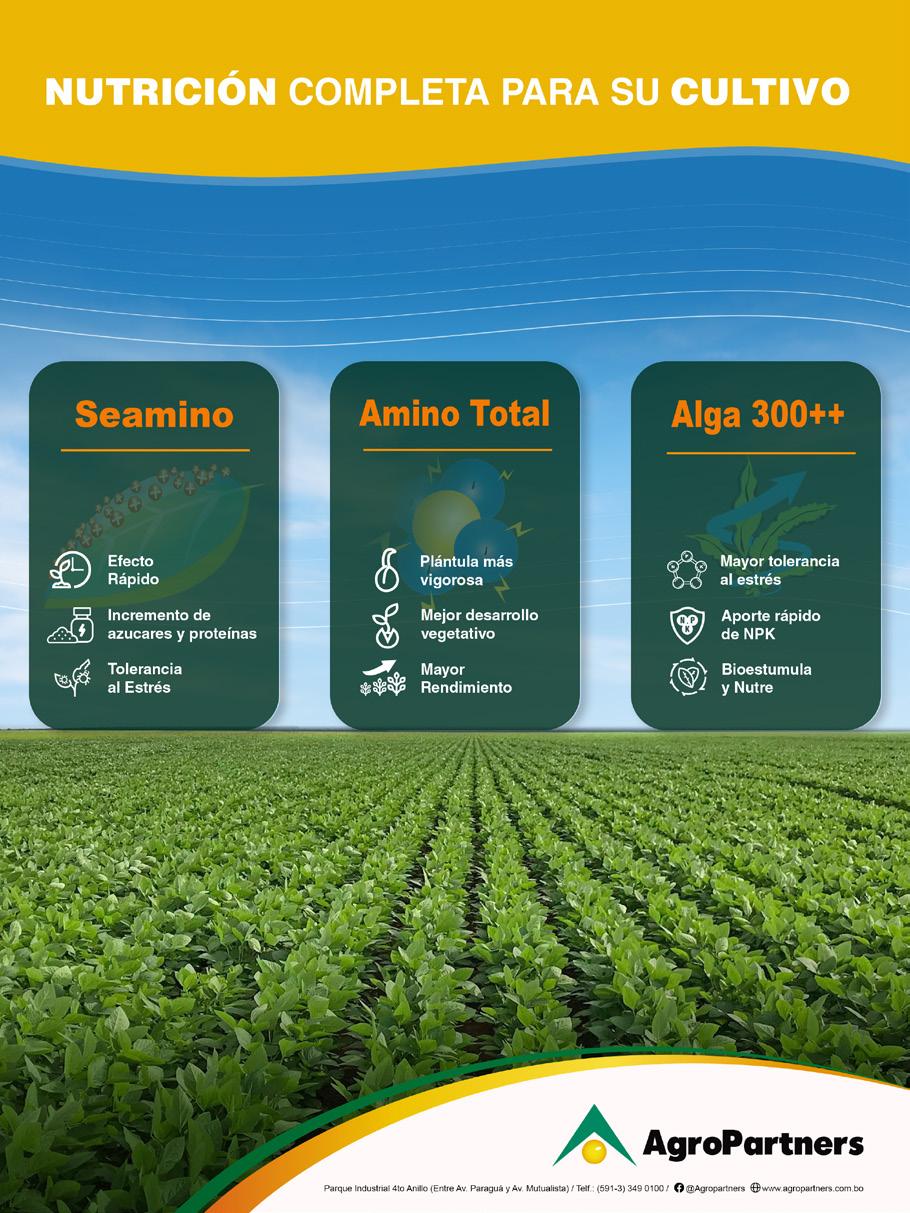 NUTRICIÓN COMPLETA PARA SU CULTIVO

Seamino

Efecto Rápido

Incremento de azucares y proteínas

Tolerancia al Estrés

Amino Total

Plántula más vigorosa

Mejor desarrollo vegetativo

Mayor Rendimiento

Alga 300++

Mayor tolerancia al estrés

Aporte rápido de NPK

Bioestumula y Nutre

AgroPartners

Parque Industrial 4to Anillo (Entre Av. Paraguá y Av. Mutualista) / Telf.: (591-3) 349 0100 / @Agropartners www.agropartners.com.bo